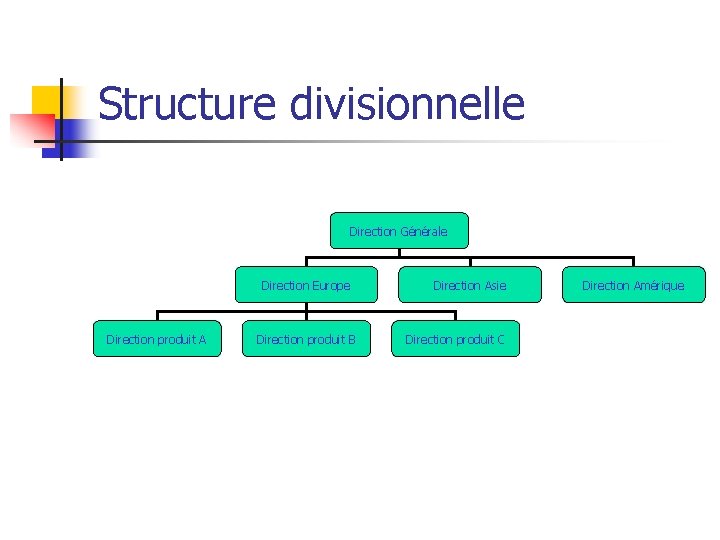 Structure divisionnelle

Direction Générale

Direction Europe

Direction Asie

Direction Amérique

Direction produit A

Direction produit B

Direction produit C